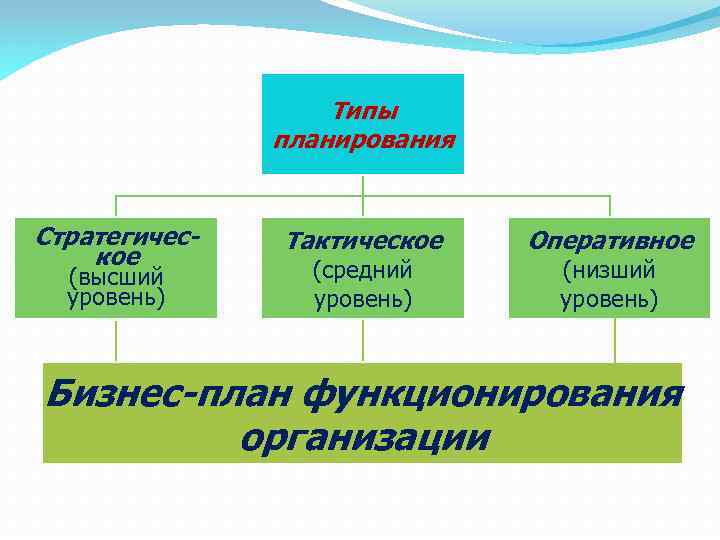 Типы планирования

Стратегическое (высший уровень)

Тактическое (средний уровень)

Оперативное (низший уровень)

Бизнес-план функционирования организации